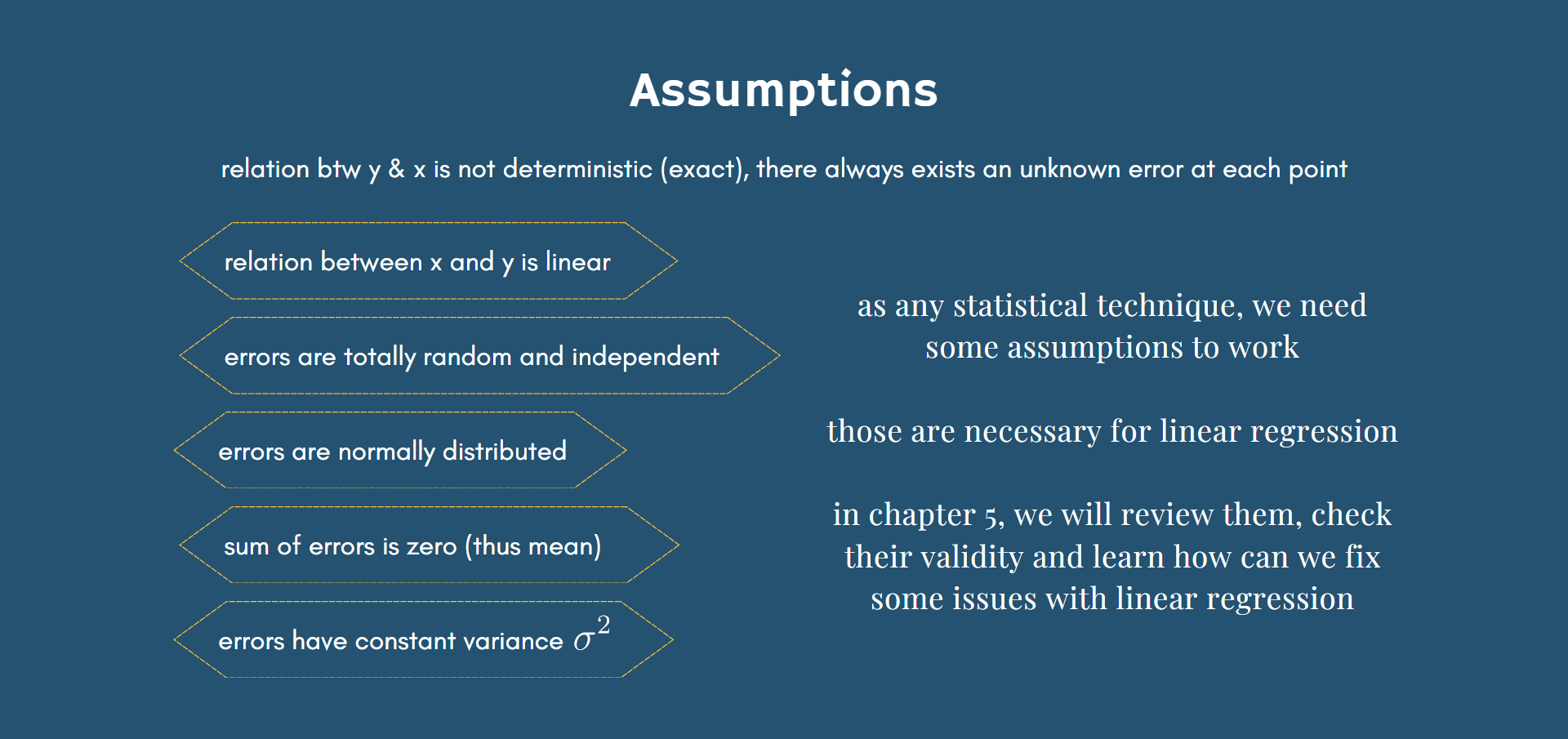 Assumptions

relation btw y & x is not deterministic (exact), there always exists an unknown error at each point

relation between x and y is linear

errors are totally random and independent

errors are normally distributed

sum of errors is zero (thus mean)

errors have constant variance $\sigma^2$

as any statistical technique, we need some assumptions to work

those are necessary for linear regression

in chapter 5, we will review them, check their validity and learn how can we fix some issues with linear regression